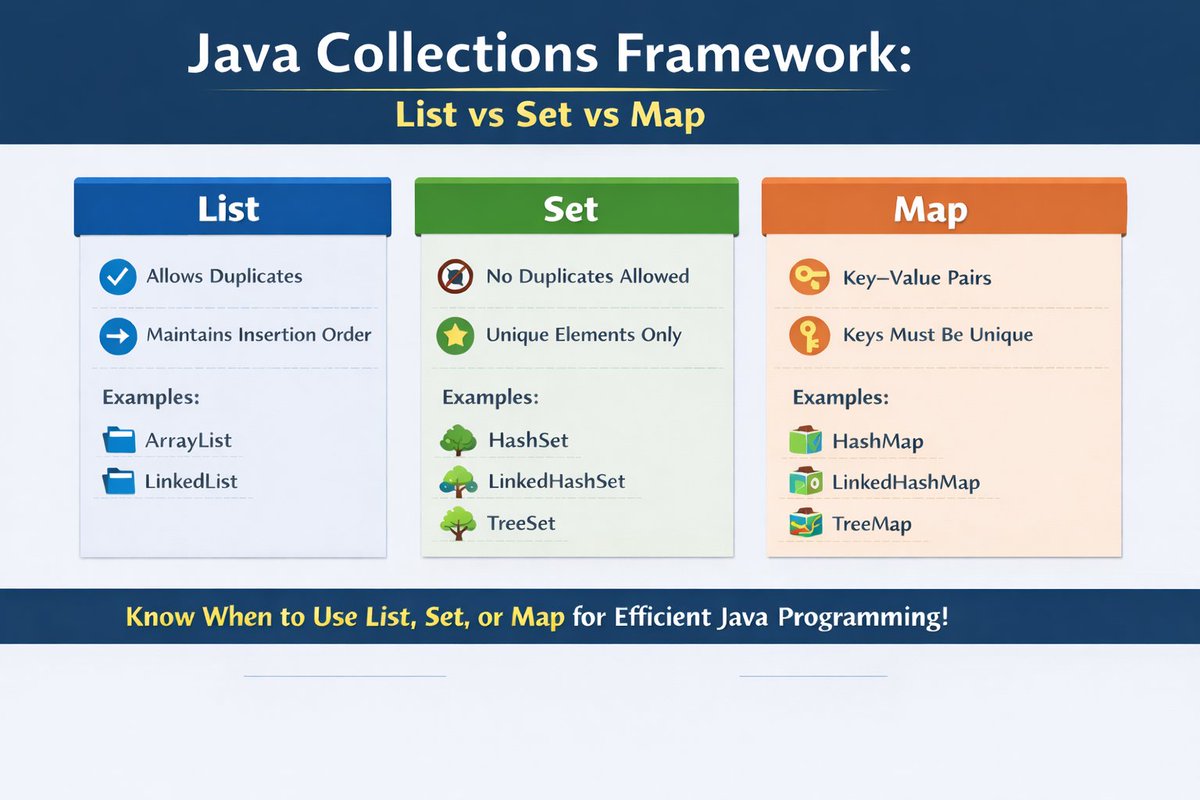 Java Collections Framework:
List vs Set vs Map

List

Allows Duplicates

Maintains Insertion Order

Examples:

ArrayList

LinkedList

Set

No Duplicates Allowed

Unique Elements Only

Examples:

HashSet

LinkedHashSet

TreeSet

Map

Key–Value Pairs

Keys Must Be Unique

Examples:

HashMap

LinkedHashMap

TreeMap

Know When to Use List, Set, or Map for Efficient Java Programming!